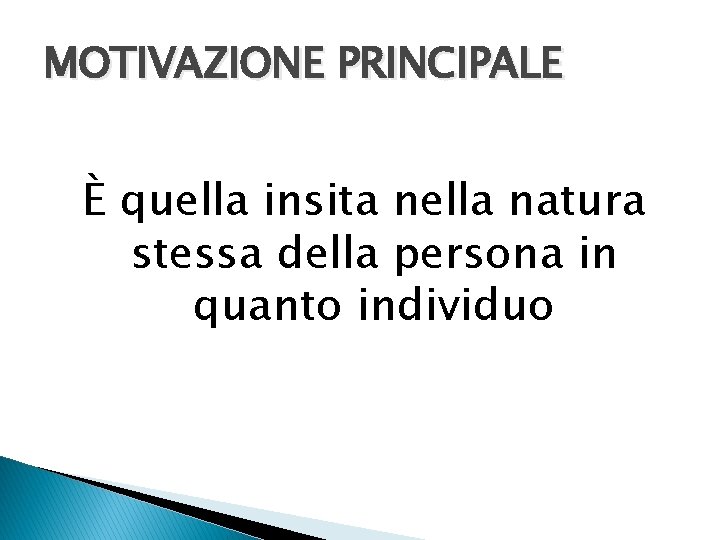 MOTIVAZIONE PRINCIPALE

È quella insita nella natura stessa della persona in quanto individuo